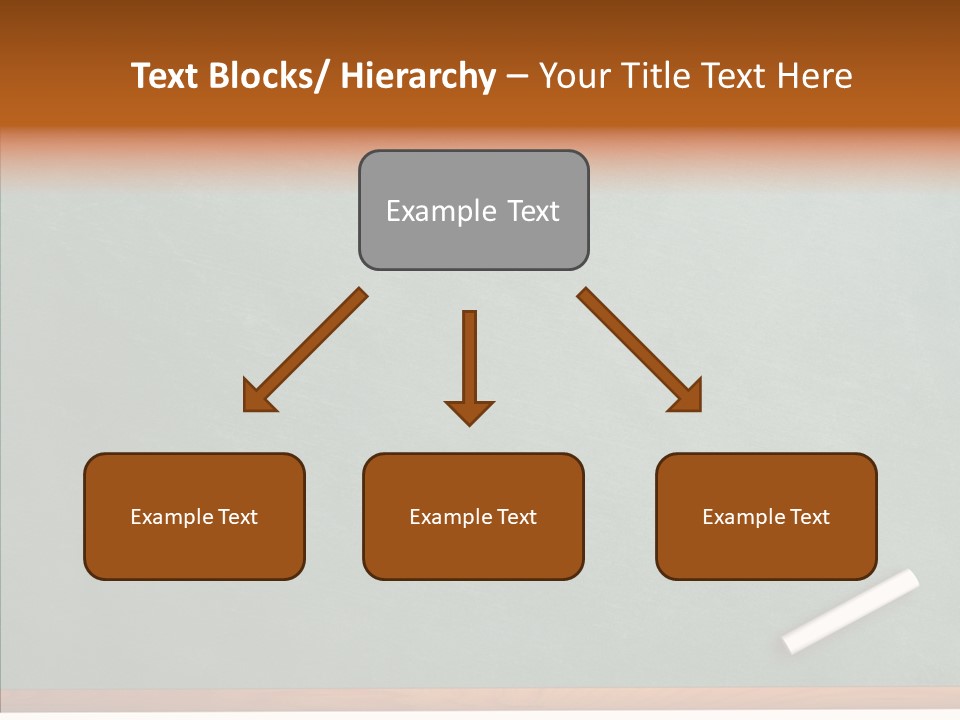 Text Blocks/ Hierarchy – Your Title Text Here

Example Text

Example Text

Example Text

Example Text